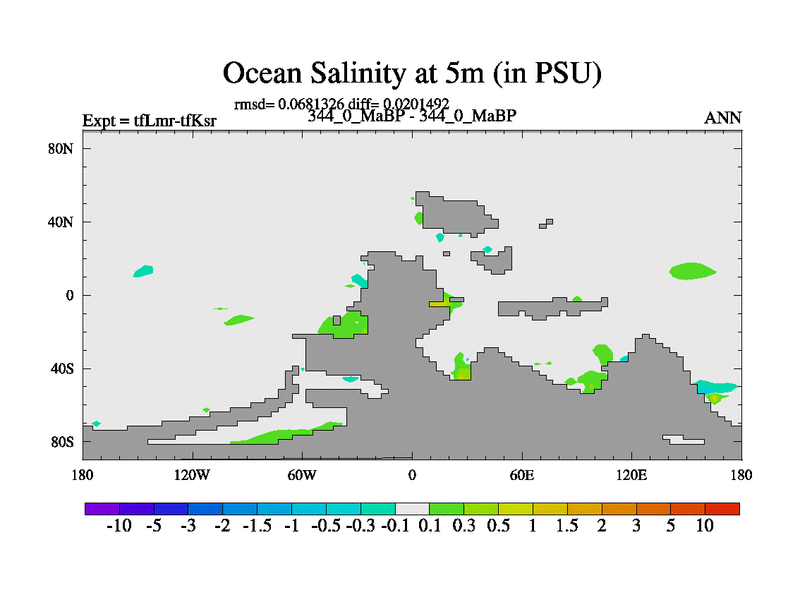 Ocean Salinity at 5m (in PSU)

rmsd= 0.0681326 diff= 0.0201492

Expt = tfLmr-tfKsr

344_0_MaBP - 344_0_MaBP

ANN

80N

40N

0

40S

80S

180

120W

60W

0

60E

120E

180

-10 -5 -3 -2 -1.5 -1 -0.5 -0.3 -0.1 0.1 0.3 0.5 1 1.5 2 3 5 10